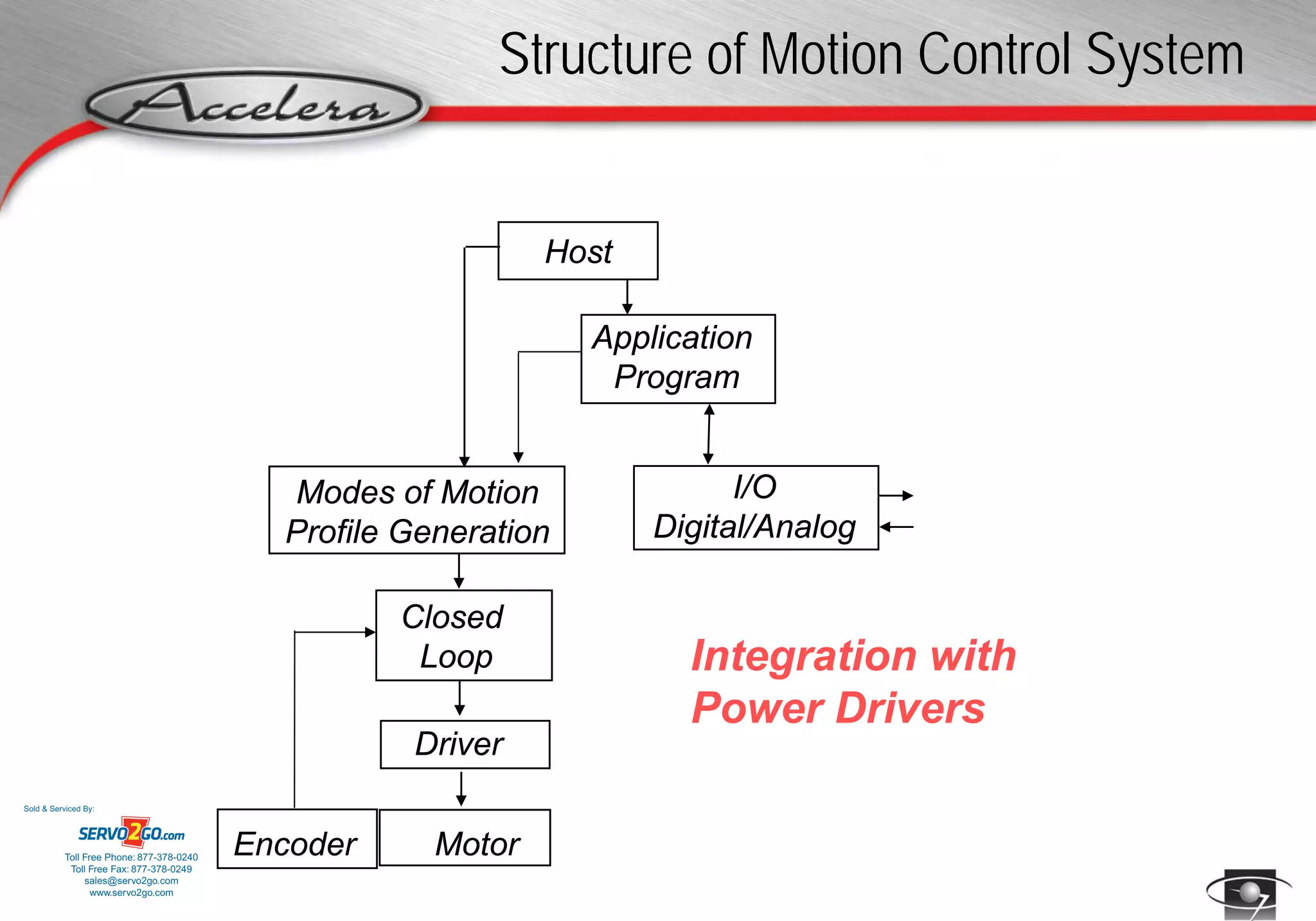 Structure of Motion Control System

Accelera

Host

Application Program

Modes of Motion Profile Generation

I/O Digital/Analog

Closed Loop

Driver

Encoder

Motor

Integration with Power Drivers

Sold & Serviced By:

SERVO2GO.com

Toll Free Phone: 877-378-0240
Toll Free Fax: 877-378-0249
sales@servo2go.com
www.servo2go.com